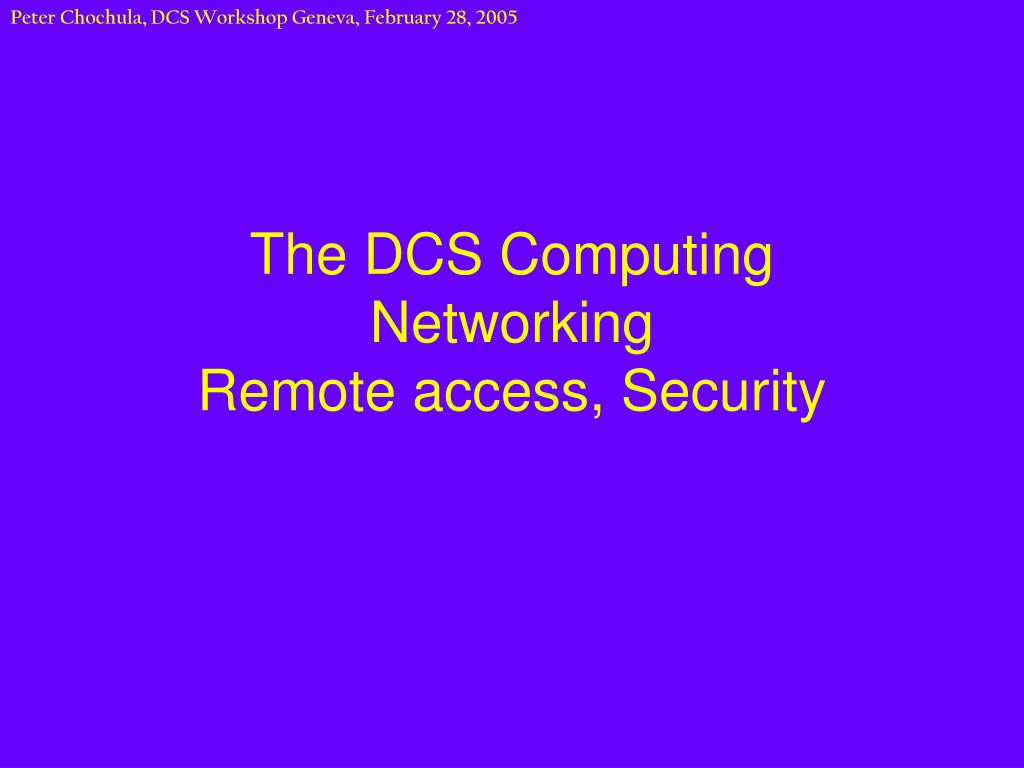 Peter Chochula, DCS Workshop Geneva, February 28, 2005

The DCS Computing
Networking
Remote access, Security